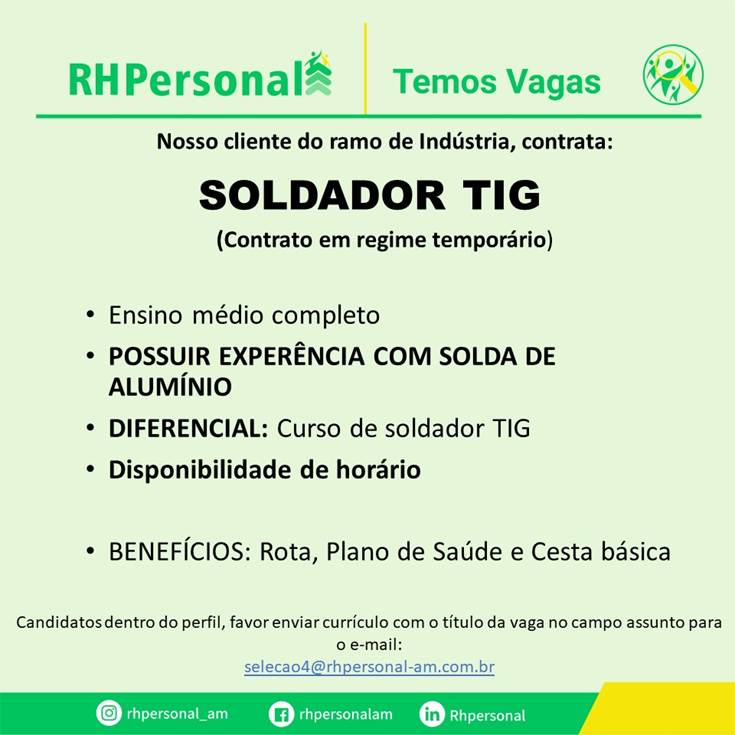 RHPersonal

Temos Vagas

Nosso cliente do ramo de Indústria, contrata:

SOLDADOR TIG

(Contrato em regime temporário)

• Ensino médio completo
• POSSUIR EXPERÊNCIA COM SOLDA DE ALUMÍNIO
• DIFERENCIAL: Curso de soldador TIG
• Disponibilidade de horário

• BENEFÍCIOS: Rota, Plano de Saúde e Cesta básica

Candidatos dentro do perfil, favor enviar currículo com o título da vaga no campo assunto para o e-mail:
selecao4@rhpersonal-am.com.br

rhpersonal_am
rhpersonalam
Rhpersonal